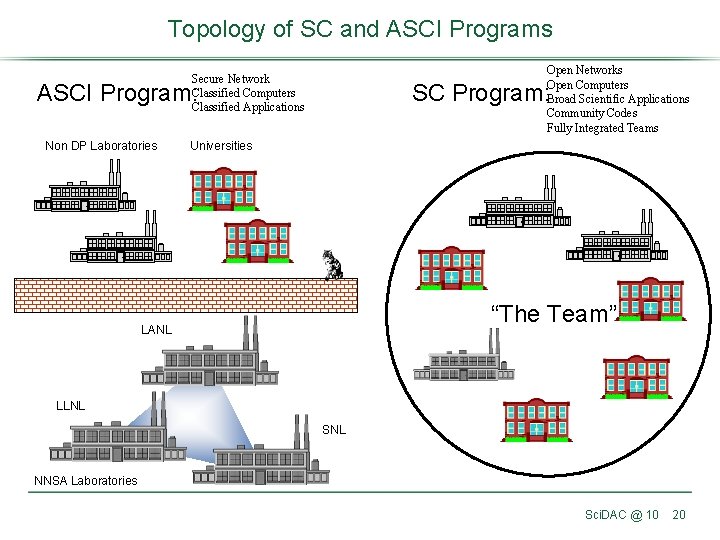 Topology of SC and ASCI Programs

ASCI Program

Secure Network
Classified Computers
Classified Applications

Non DP Laboratories

Universities

LANL

LLNL

SNL

NNSA Laboratories

SC Program

Open Networks
Open Computers
Broad Scientific Applications
Community Codes
Fully Integrated Teams

"The Team"

SciDAC @ 10 20